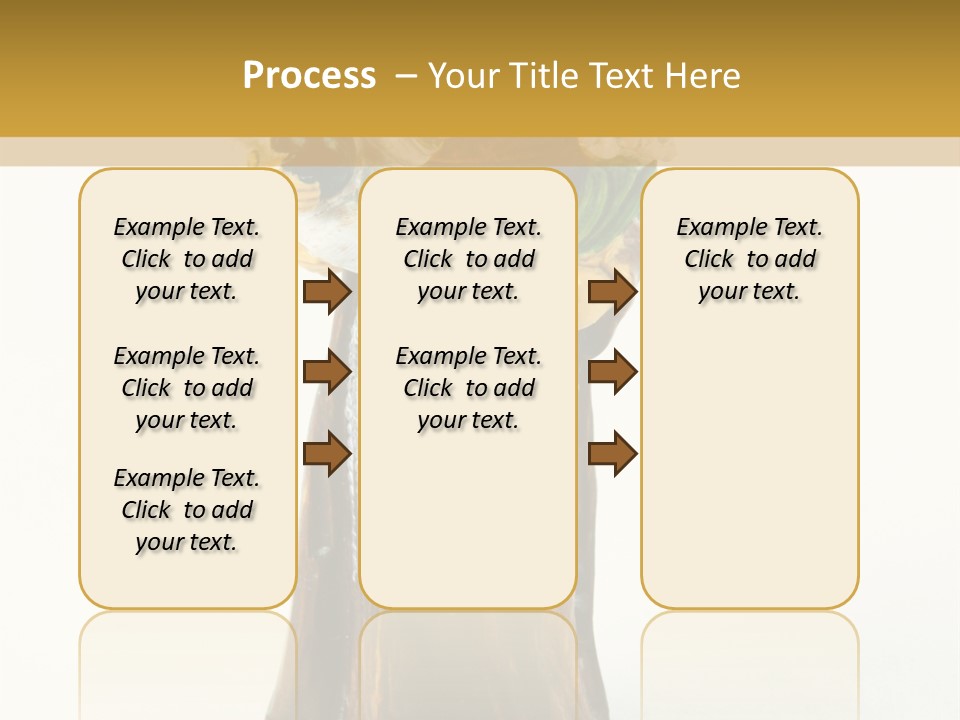 Process – Your Title Text Here

Example Text. Click to add your text.

Example Text. Click to add your text.

Example Text. Click to add your text.

Example Text. Click to add your text.

Example Text. Click to add your text.

Example Text. Click to add your text.